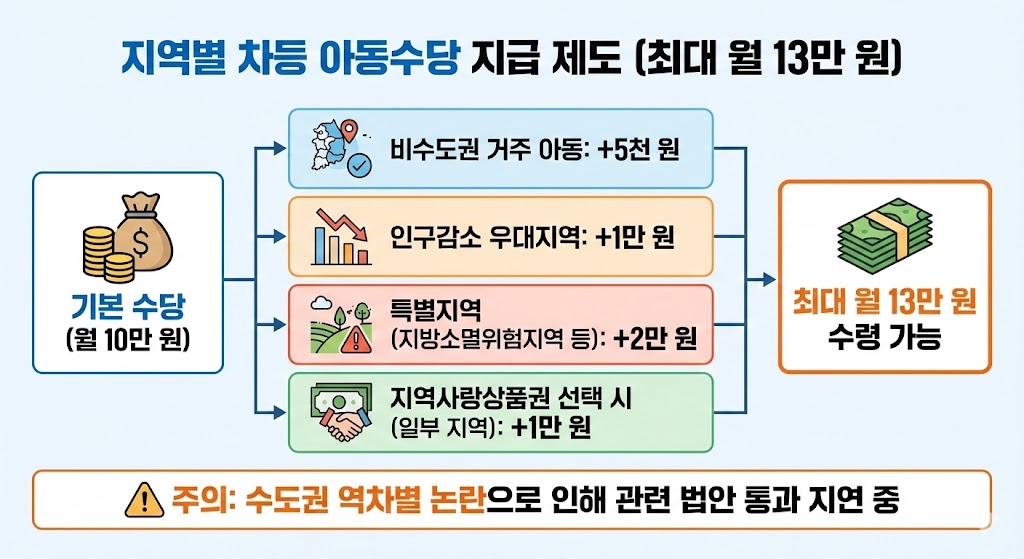 지역별 차등 아동수당 지급 제도 (최대 월 13만 원)

기본 수당
(월 10만 원)

비수도권 거주 아동: +5천 원

인구감소 우대지역: +1만 원

특별지역
(지방소멸위험지역 등): +2만 원

지역사랑상품권 선택 시
(일부 지역): +1만 원

최대 월 13만 원
수령 가능

주의: 수도권 역차별 논란으로 인해 관련 법안 통과 지연 중